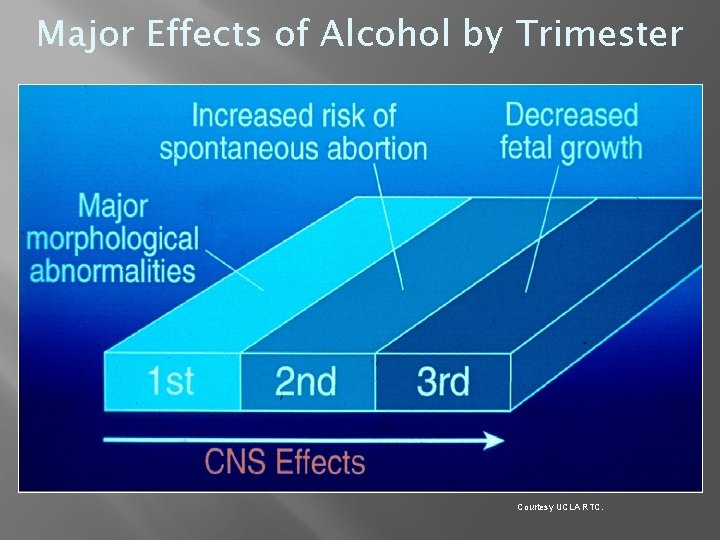 Major Effects of Alcohol by Trimester

Increased risk of spontaneous abortion

Decreased fetal growth

Major morphological abnormalities

1st

2nd

3rd

CNS Effects

Courtesy UCLA RTC.